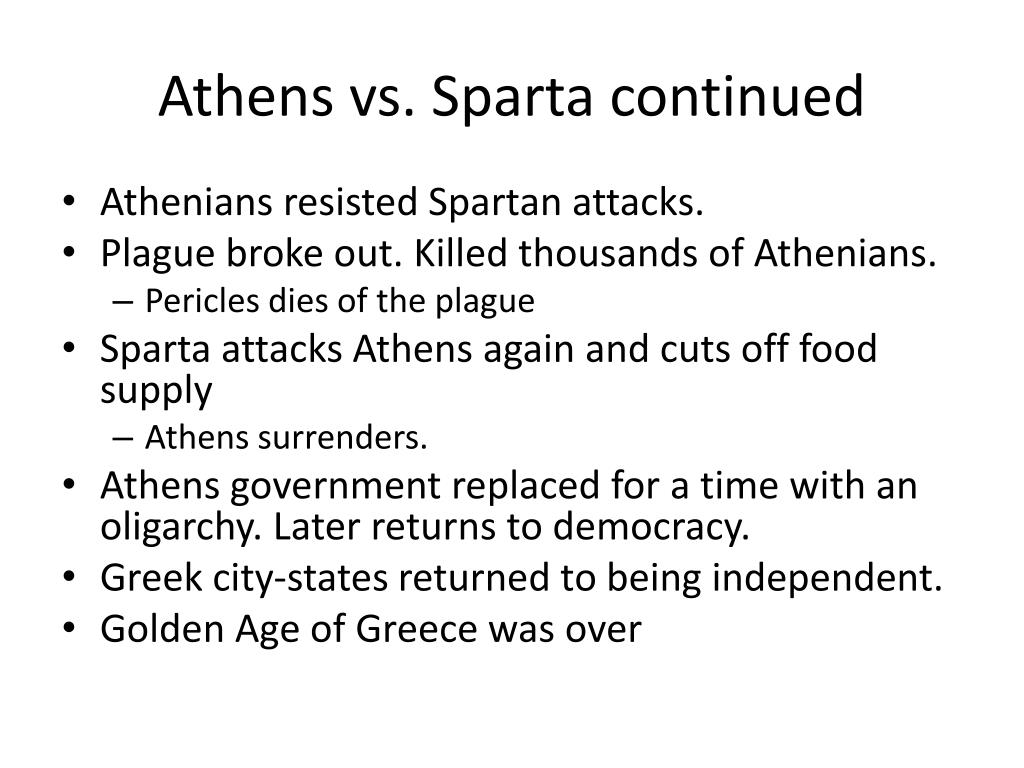 Athens vs. Sparta continued

• Athenians resisted Spartan attacks.
• Plague broke out. Killed thousands of Athenians.
  – Pericles dies of the plague
• Sparta attacks Athens again and cuts off food supply
  – Athens surrenders.
• Athens government replaced for a time with an oligarchy. Later returns to democracy.
• Greek city-states returned to being independent.
• Golden Age of Greece was over